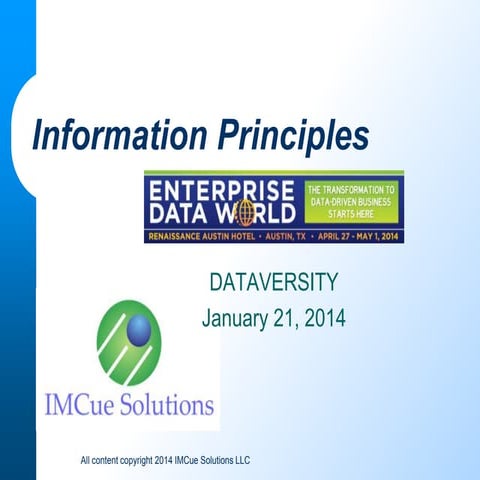 Information Principles

ENTERPRISE DATA WORLD

THE TRANSFORMATION TO DATA-DRIVEN BUSINESS STARTS HERE

RENAISSANCE AUSTIN HOTEL • AUSTIN, TX • APRIL 27 - MAY 1, 2014

DATAVERSITY
January 21, 2014

IMCue Solutions

All content copyright 2014 IMCue Solutions LLC